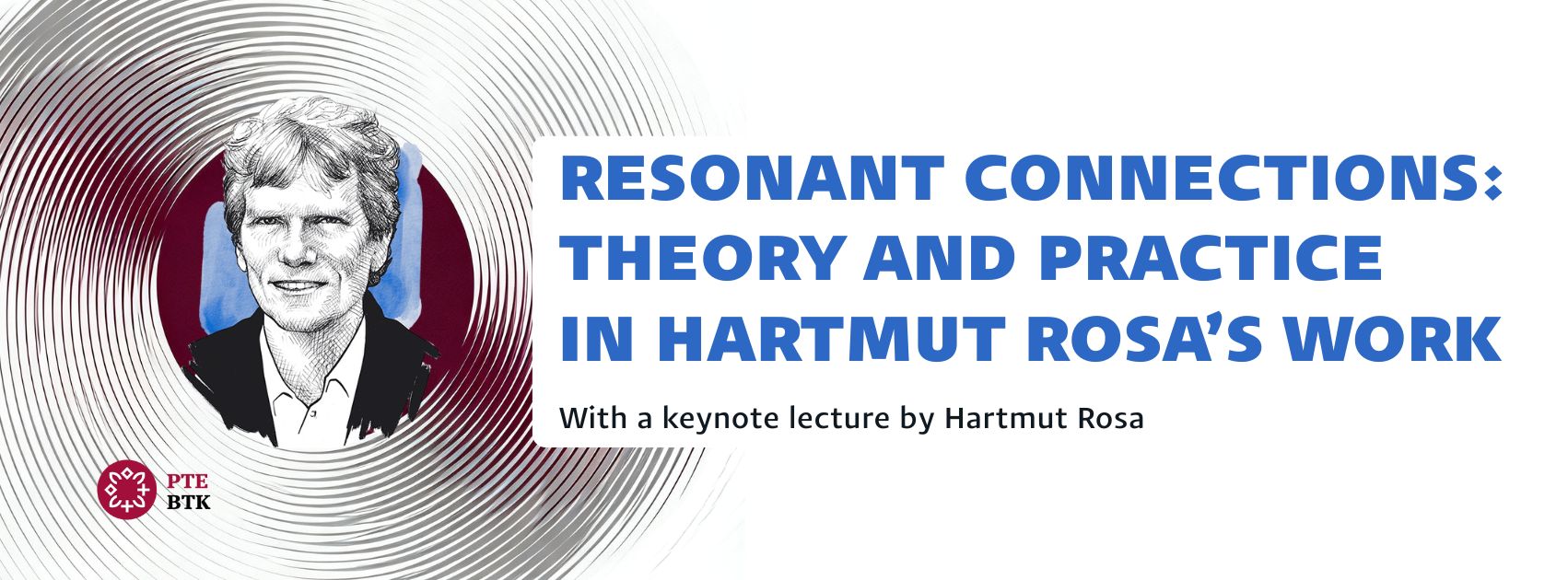 RESONANT CONNECTIONS: THEORY AND PRACTICE IN HARTMUT ROSA'S WORK

With a keynote lecture by Hartmut Rosa

PTE
BTK